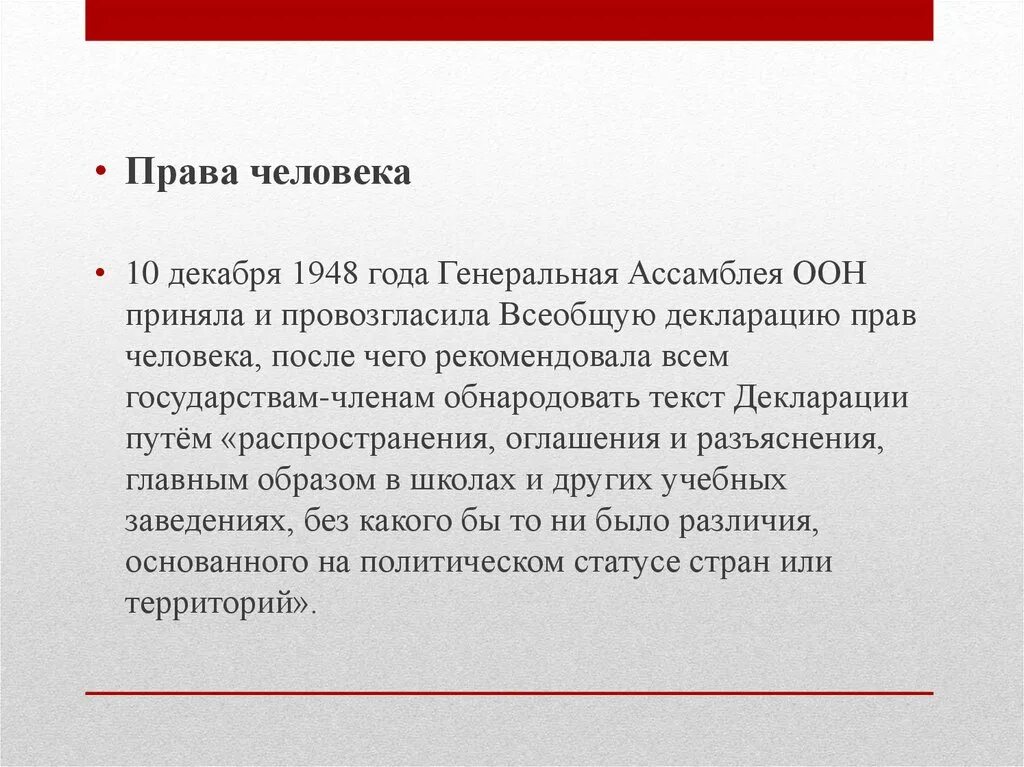 • Права человека

• 10 декабря 1948 года Генеральная Ассамблея ООН приняла и провозгласила Всеобщую декларацию прав человека, после чего рекомендовала всем государствам-членам обнародовать текст Декларации путём «распространения, оглашения и разъяснения, главным образом в школах и других учебных заведениях, без какого бы то ни было различия, основанного на политическом статусе стран или территорий».